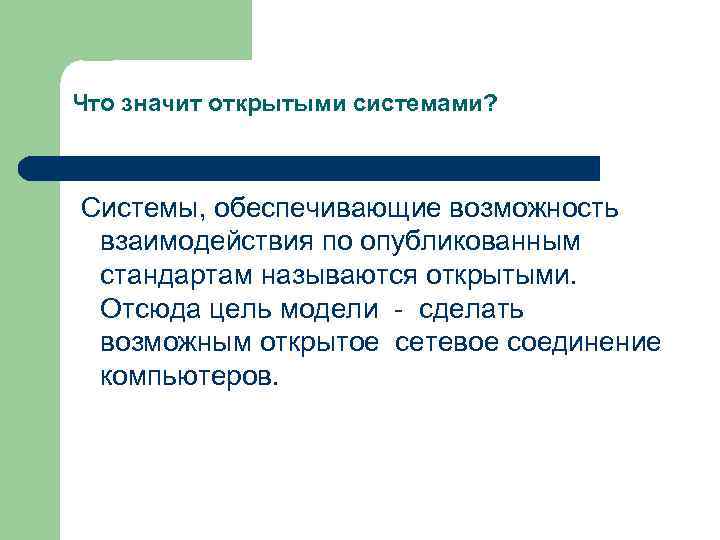 Что значит открытыми системами?

Системы, обеспечивающие возможность взаимодействия по опубликованным стандартам называются открытыми. Отсюда цель модели - сделать возможным открытое сетевое соединение компьютеров.